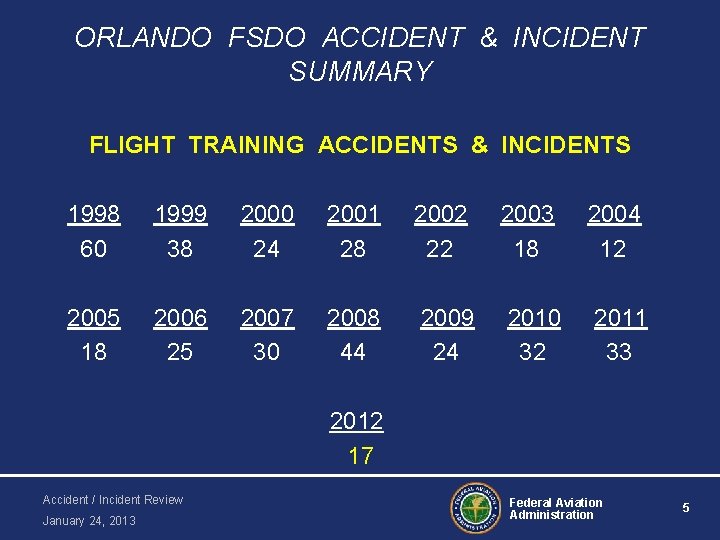 ORLANDO FSDO ACCIDENT & INCIDENT SUMMARY

FLIGHT TRAINING ACCIDENTS & INCIDENTS

| 1998 | 1999 | 2000 | 2001 | 2002 | 2003 | 2004 |
|---|---|---|---|---|---|---|
| 60 | 38 | 24 | 28 | 22 | 18 | 12 |

| 2005 | 2006 | 2007 | 2008 | 2009 | 2010 | 2011 |
|---|---|---|---|---|---|---|
| 18 | 25 | 30 | 44 | 24 | 32 | 33 |

2012
17

Accident / Incident Review
January 24, 2013

FEDERAL AVIATION ADMINISTRATION

Federal Aviation Administration

5